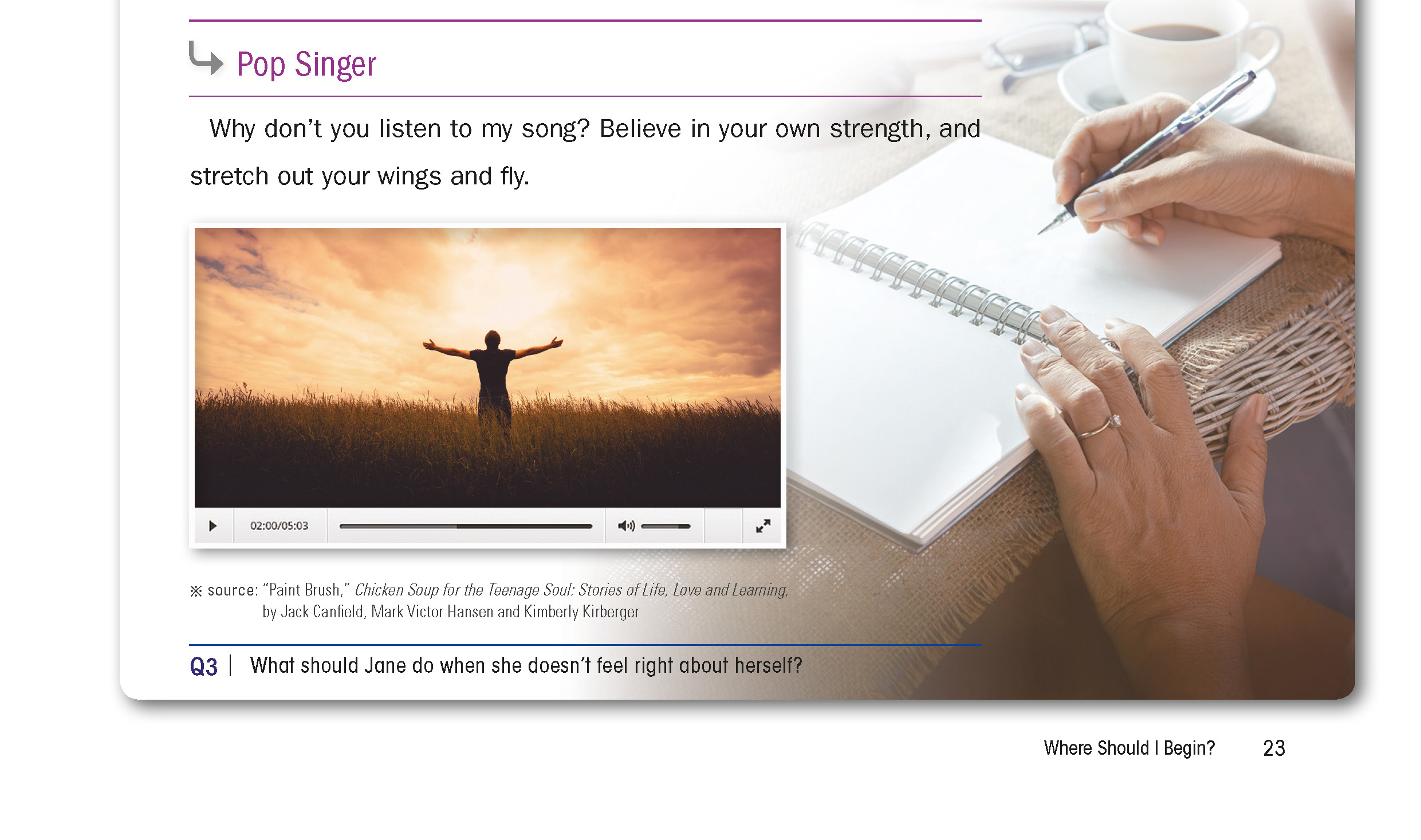 Pop Singer

Why don't you listen to my song? Believe in your own strength, and stretch out your wings and fly.

02:00/05:03

※ source: "Paint Brush," Chicken Soup for the Teenage Soul: Stories of Life, Love and Learning, by Jack Canfield, Mark Victor Hansen and Kimberly Kirberger

Q3 | What should Jane do when she doesn't feel right about herself?

Where Should I Begin? 23